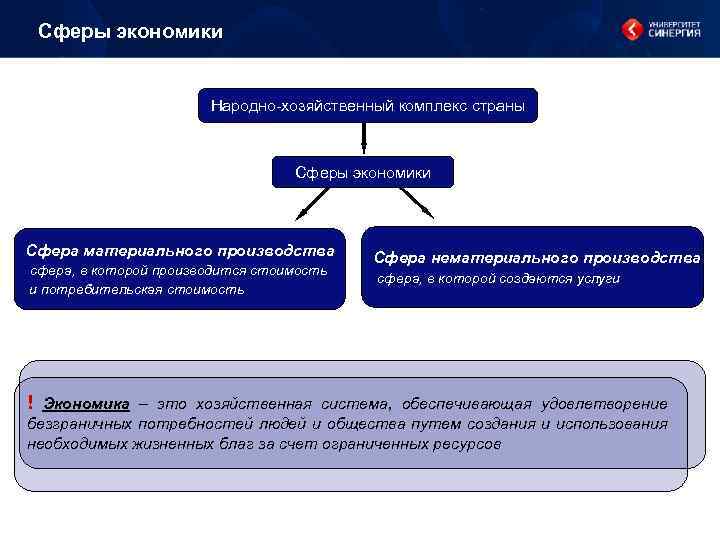 Сферы экономики

УНИВЕРСИТЕТ СИНЕРГИЯ

Народно-хозяйственный комплекс страны

Сферы экономики

Сфера материального производства
сфера, в которой производится стоимость и потребительская стоимость

Сфера нематериального производства
сфера, в которой создаются услуги

! Экономика – это хозяйственная система, обеспечивающая удовлетворение безграничных потребностей людей и общества путем создания и использования необходимых жизненных благ за счет ограниченных ресурсов